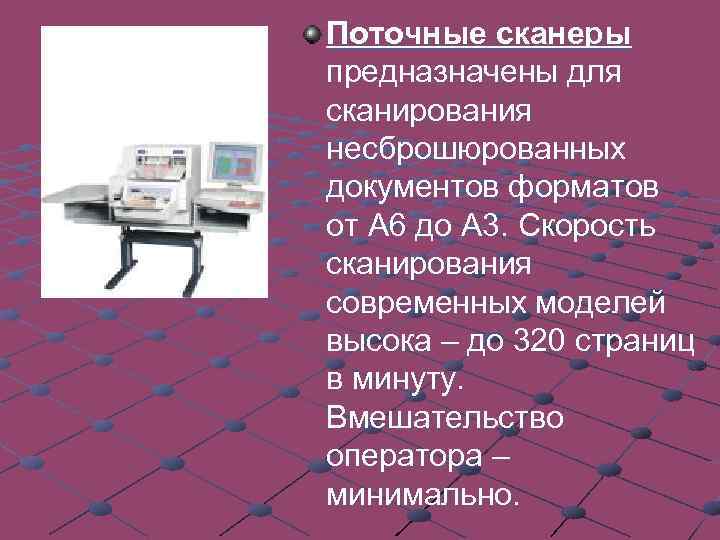 Поточные сканеры предназначены для сканирования несброшюрованных документов форматов от А6 до А3. Скорость сканирования современных моделей высока – до 320 страниц в минуту. Вмешательство оператора – минимально.